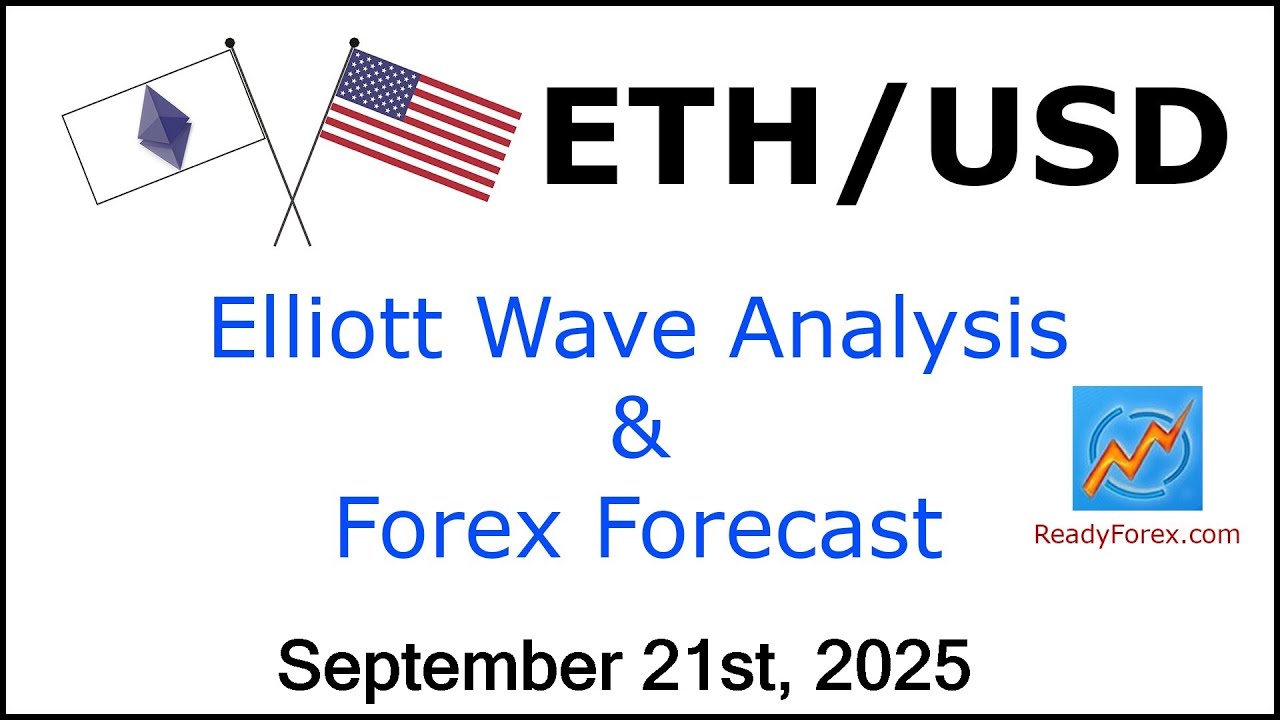 ETH/USD

Elliott Wave Analysis
&
Forex Forecast

ReadyForex.com

September 21st, 2025